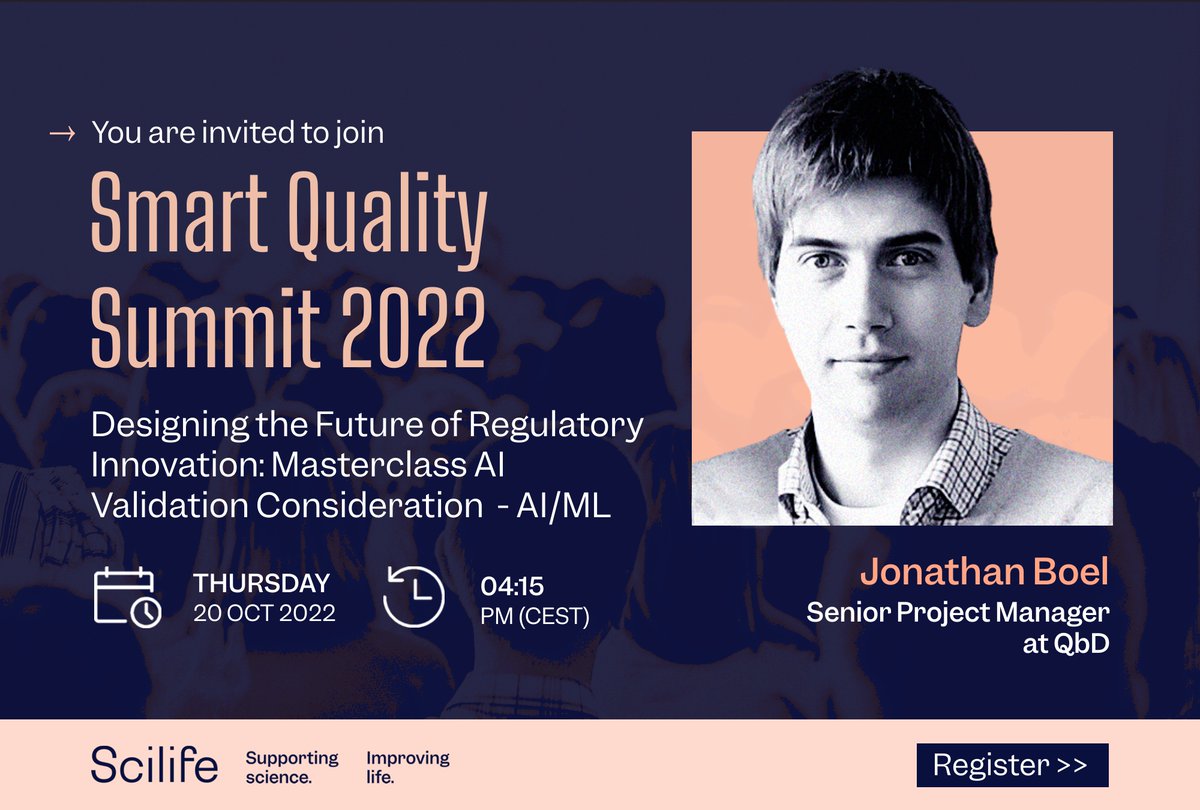 → You are invited to join

Smart Quality Summit 2022

Designing the Future of Regulatory Innovation: Masterclass AI Validation Consideration - AI/ML

THURSDAY
20 OCT 2022

04:15
PM (CEST)

Jonathan Boel
Senior Project Manager at QbD

Scilife

Supporting science.

Improving life.

Register >>